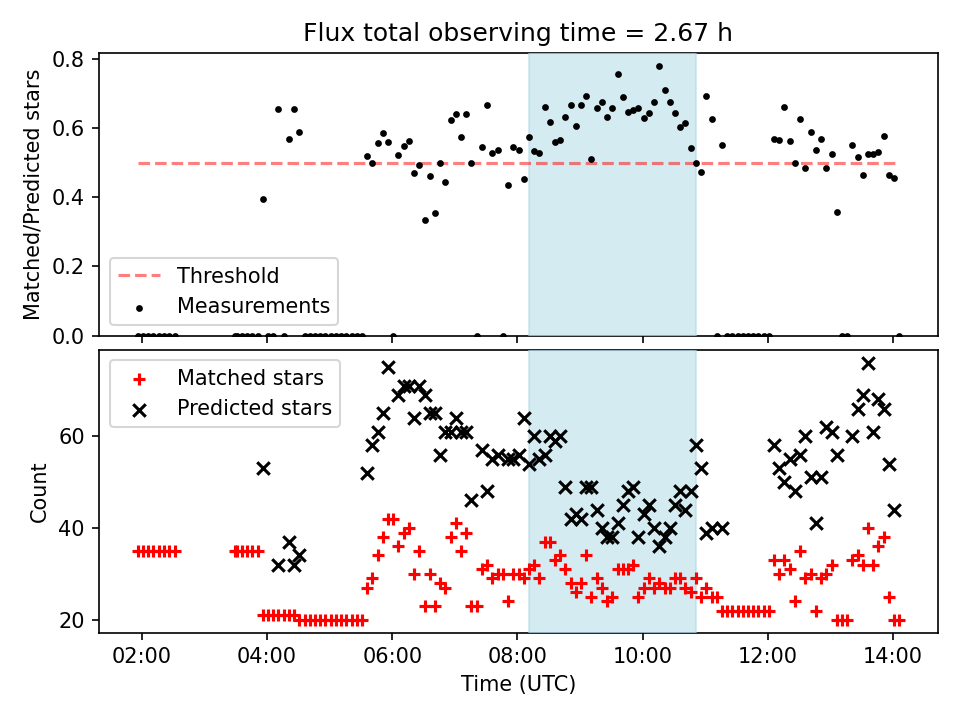 Flux total observing time = 2.67 h

Matched/Predicted stars

0.8
0.6
0.4
0.2
0.0

Threshold
Measurements

Matched stars
Predicted stars

Count

60
40
20

02:00
04:00
06:00
08:00
10:00
12:00
14:00

Time (UTC)